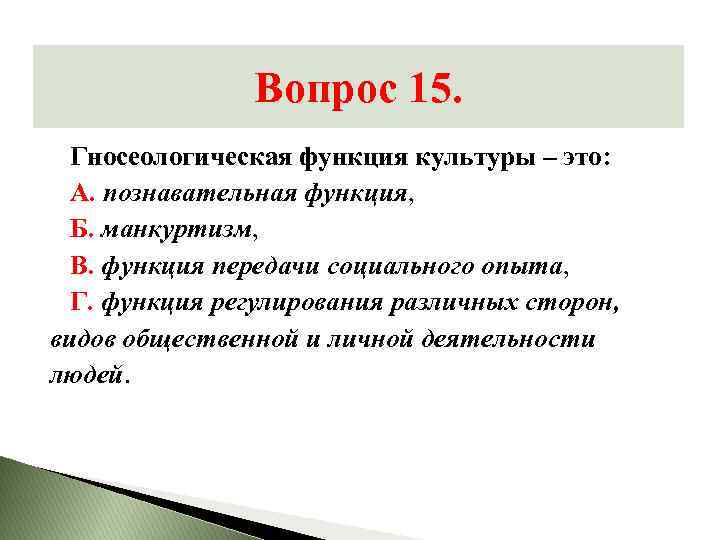 Вопрос 15.

Гносеологическая функция культуры – это:

А. познавательная функция,

Б. манкуртизм,

В. функция передачи социального опыта,

Г. функция регулирования различных сторон, видов общественной и личной деятельности людей.